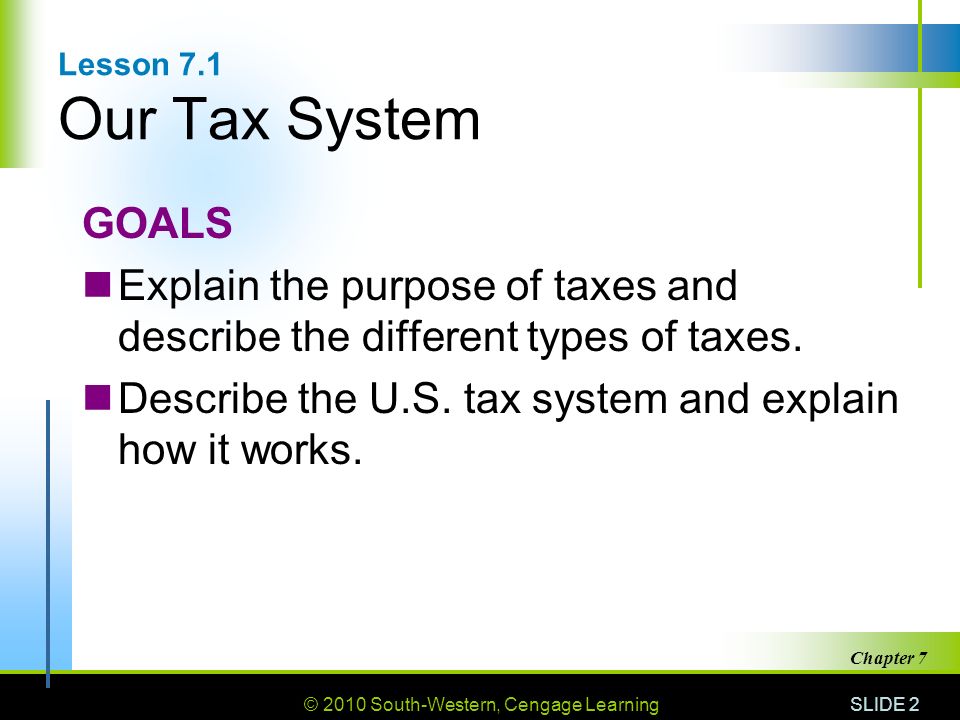 Lesson 7.1
Our Tax System

GOALS

Explain the purpose of taxes and describe the different types of taxes.

Describe the U.S. tax system and explain how it works.

Chapter 7

© 2010 South-Western, Cengage Learning

SLIDE 2